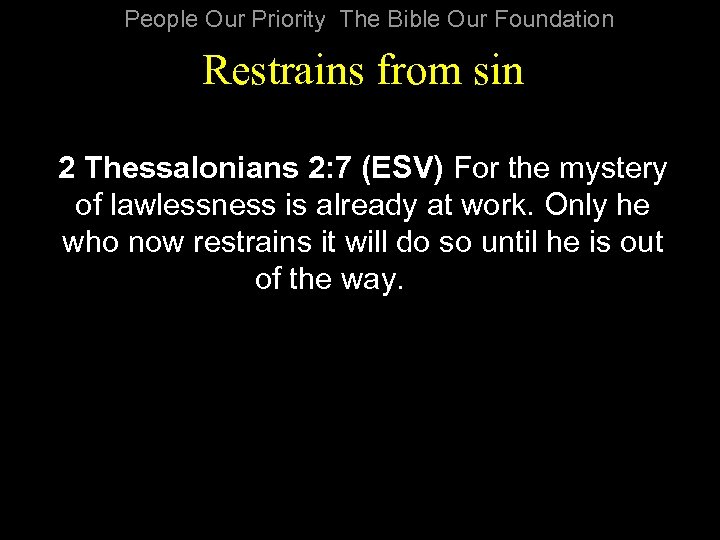 People Our Priority  The Bible Our Foundation

Restrains from sin

2 Thessalonians 2:7 (ESV) For the mystery of lawlessness is already at work. Only he who now restrains it will do so until he is out of the way.